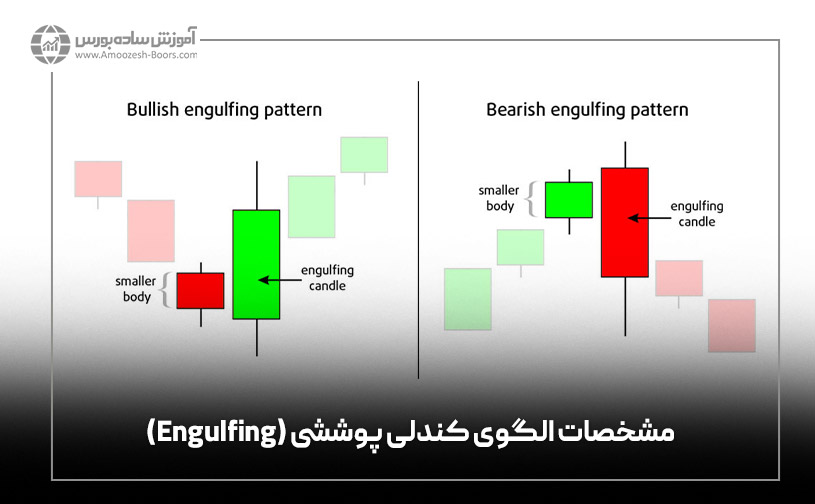 آموزش ساده بورس
www.Amoozesh-Boors.com

Bullish engulfing pattern

smaller body

engulfing candle

Bearish engulfing pattern

smaller body

engulfing candle

مشخصات الگوی کندلی پوششی (Engulfing)